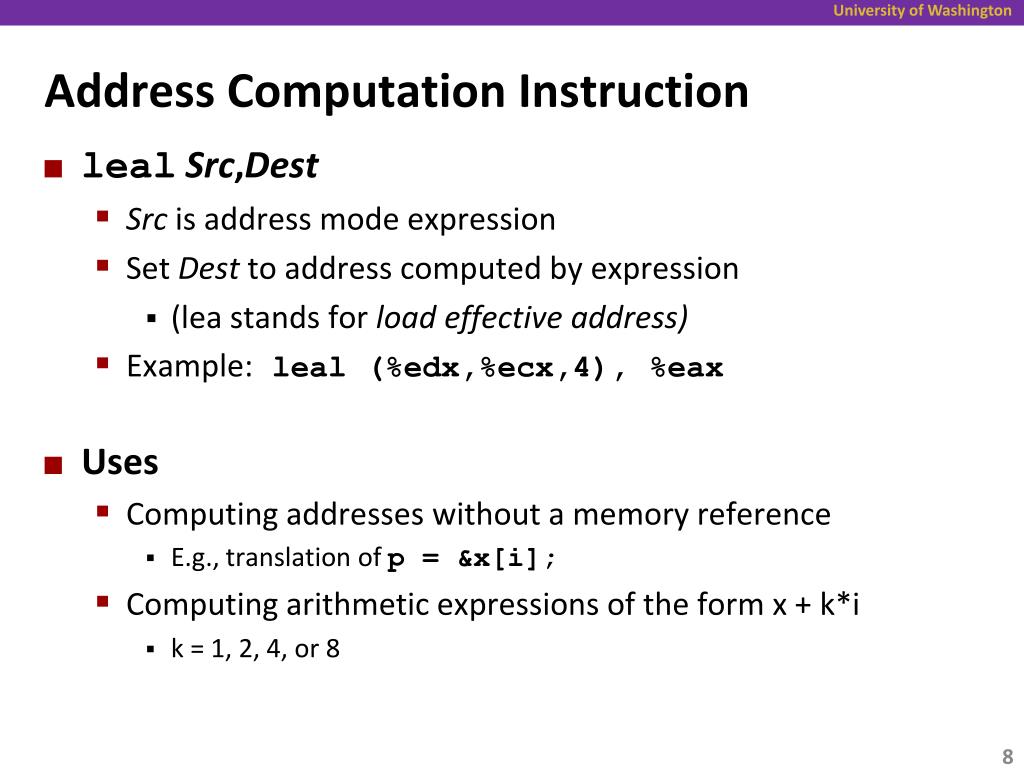 University of Washington

Address Computation Instruction

leal Src,Dest

Src is address mode expression

Set Dest to address computed by expression

(lea stands for load effective address)

Example: leal (%edx,%ecx,4), %eax

Uses

Computing addresses without a memory reference

E.g., translation of p = &x[i];

Computing arithmetic expressions of the form x + k*i

k = 1, 2, 4, or 8

8